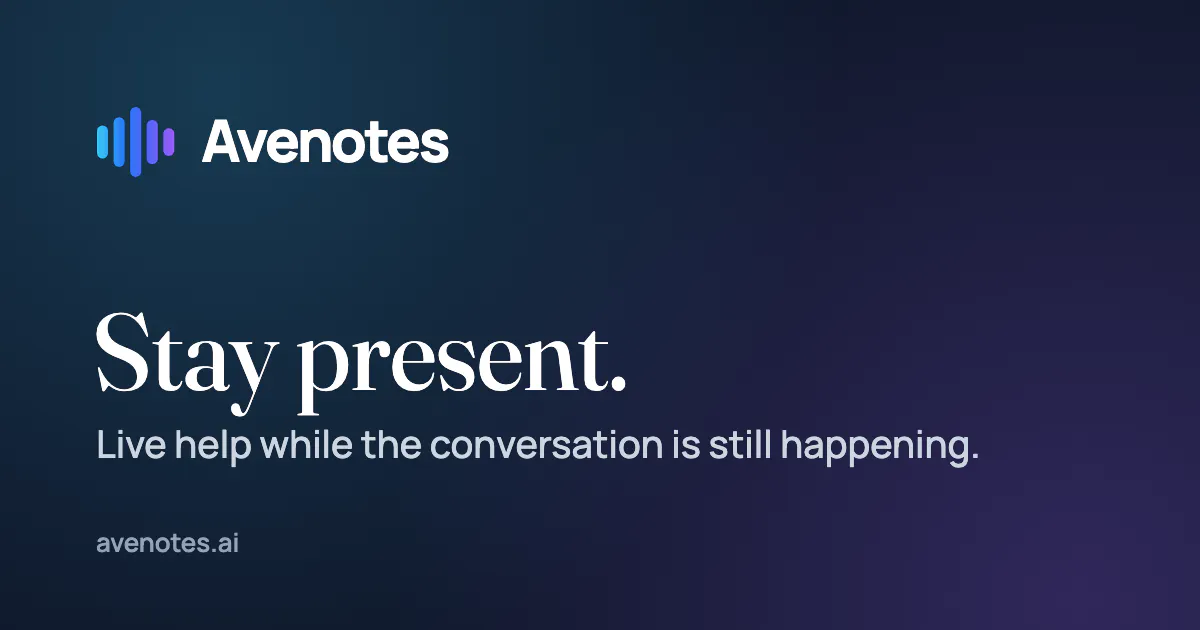 Avenotes

Stay present.

Live help while the conversation is still happening.

avenotes.ai